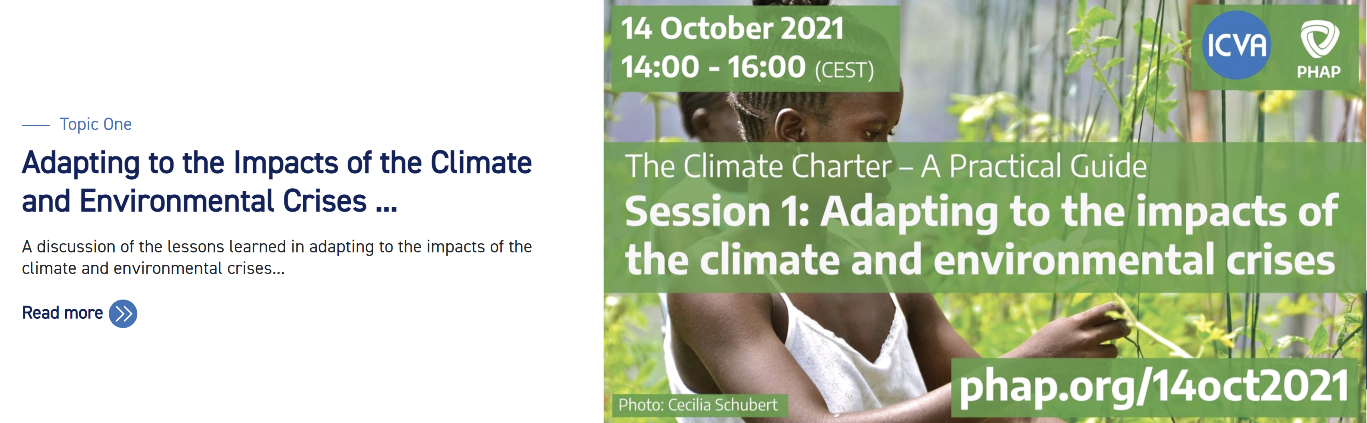 Topic One

Adapting to the Impacts of the Climate and Environmental Crises ...

A discussion of the lessons learned in adapting to the impacts of the climate and environmental crises...

Read more

14 October 2021
14:00 - 16:00 (CEST)

ICVA

PHAP

The Climate Charter – A Practical Guide
Session 1: Adapting to the impacts of the climate and environmental crises

Photo: Cecilia Schubert

phap.org/14oct2021